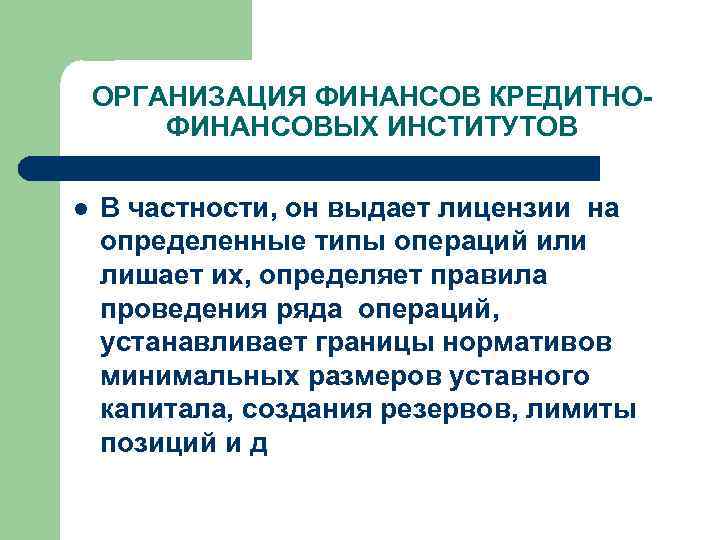 ОРГАНИЗАЦИЯ ФИНАНСОВ КРЕДИТНО-ФИНАНСОВЫХ ИНСТИТУТОВ

● В частности, он выдает лицензии на определенные типы операций или лишает их, определяет правила проведения ряда операций, устанавливает границы нормативов минимальных размеров уставного капитала, создания резервов, лимиты позиций и д